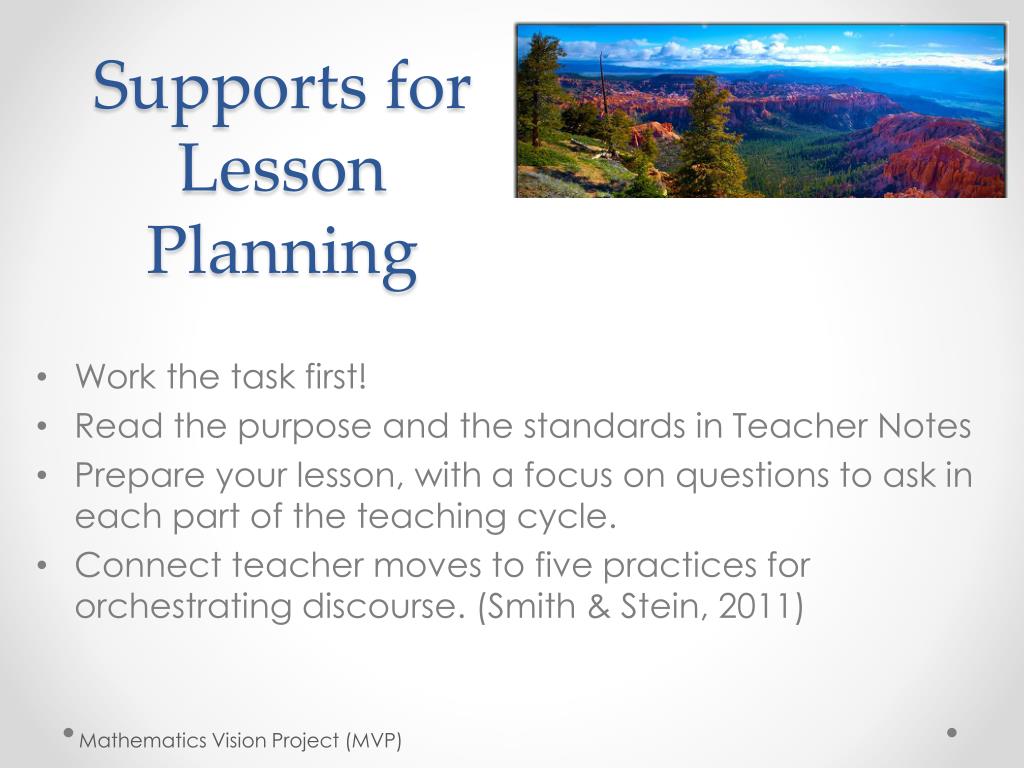 Supports for Lesson Planning

• Work the task first!
• Read the purpose and the standards in Teacher Notes
• Prepare your lesson, with a focus on questions to ask in each part of the teaching cycle.
• Connect teacher moves to five practices for orchestrating discourse. (Smith & Stein, 2011)

Mathematics Vision Project (MVP)